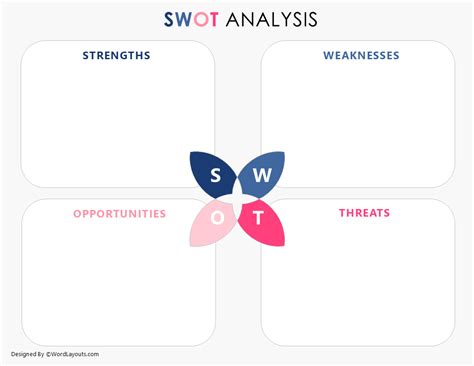 SWOT ANALYSIS

STRENGTHS

WEAKNESSES

S

W

O

T

OPPORTUNITIES

THREATS

Designed By ©WordLayouts.com